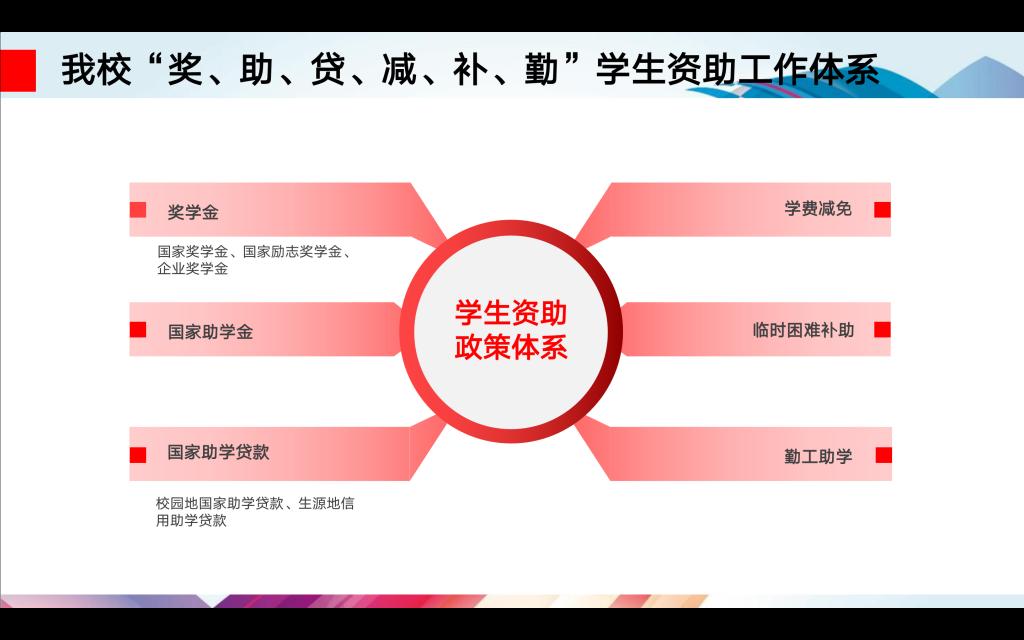 我校“奖、助、贷、减、补、勤”学生资助工作体系

奖学金

国家奖学金、国家励志奖学金、企业奖学金

国家助学金

国家助学贷款

校园地国家助学贷款、生源地信用助学贷款

学生资助政策体系

学费减免

临时困难补助

勤工助学